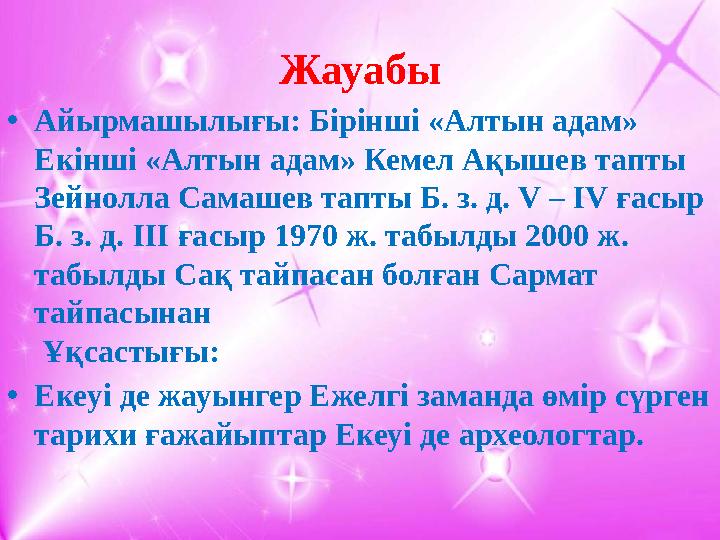 Жауабы

• Айырмашылығы: Бірінші «Алтын адам» Екінші «Алтын адам» Кемел Ақышев тапты Зейнолла Самашев тапты Б. з. д. V – IV ғасыр Б. з. д. III ғасыр 1970 ж. табылды 2000 ж. табылды Сақ тайпасан болған Сармат тайпасынан

Ұқсастығы:

• Екеуі де жауынгер Ежелгі заманда өмір сүрген тарихи ғажайыптар Екеуі де археологтар.